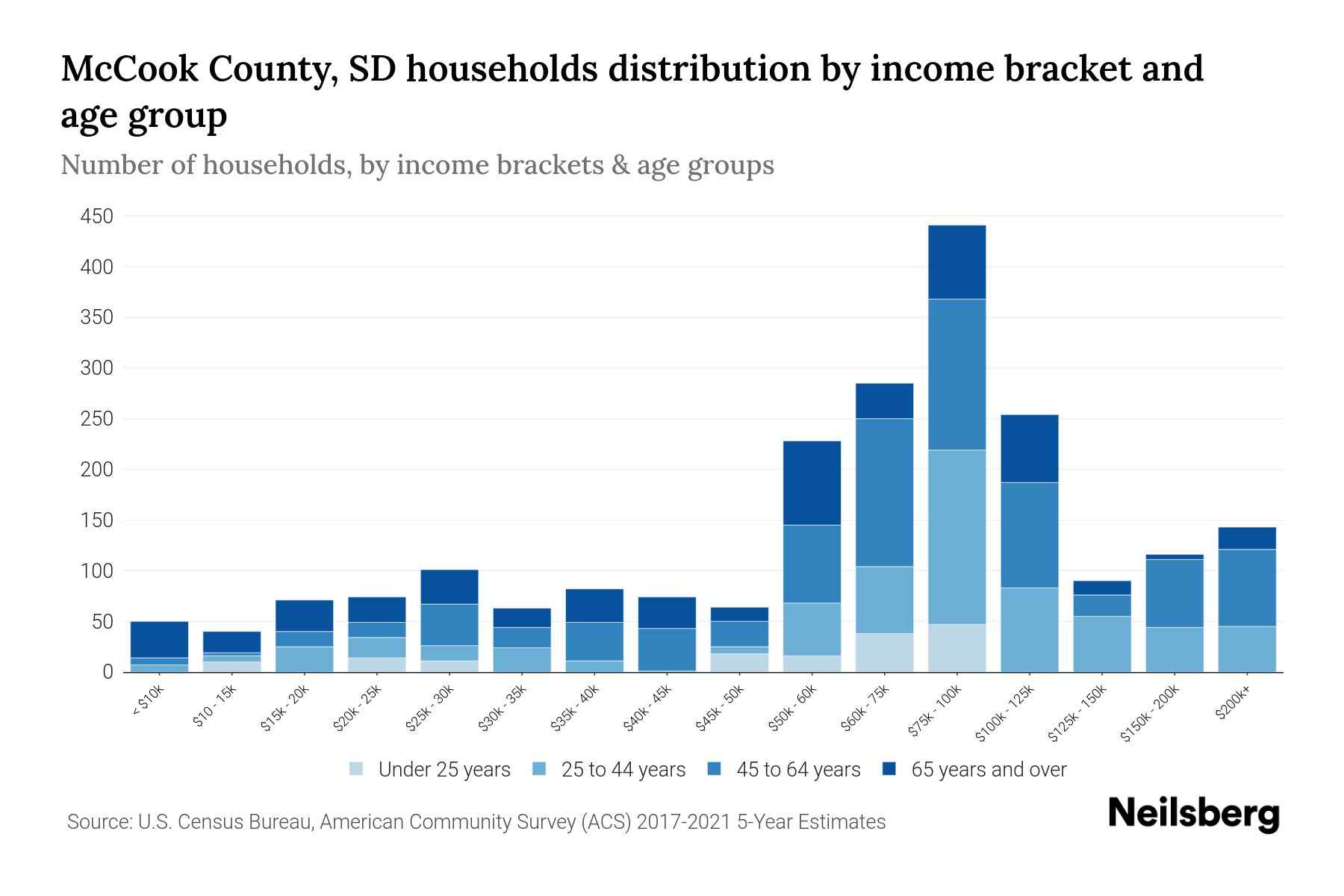 McCook County, SD households distribution by income bracket and age group

Number of households, by income brackets & age groups

450
400
350
300
250
200
150
100
50
0

< $10k
$10 - 15k
$15k - 20k
$20k - 25k
$25k - 30k
$30k - 35k
$35k - 40k
$40k - 45k
$45k - 50k
$50k - 60k
$60k - 75k
$75k - 100k
$100k - 125k
$125k - 150k
$150k - 200k
$200k+

Under 25 years
25 to 44 years
45 to 64 years
65 years and over

Source: U.S. Census Bureau, American Community Survey (ACS) 2017-2021 5-Year Estimates

Neilsberg